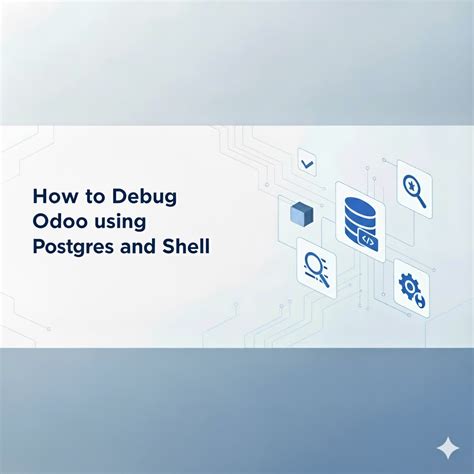 How to Debug Odoo using Postgres and Shell

</>